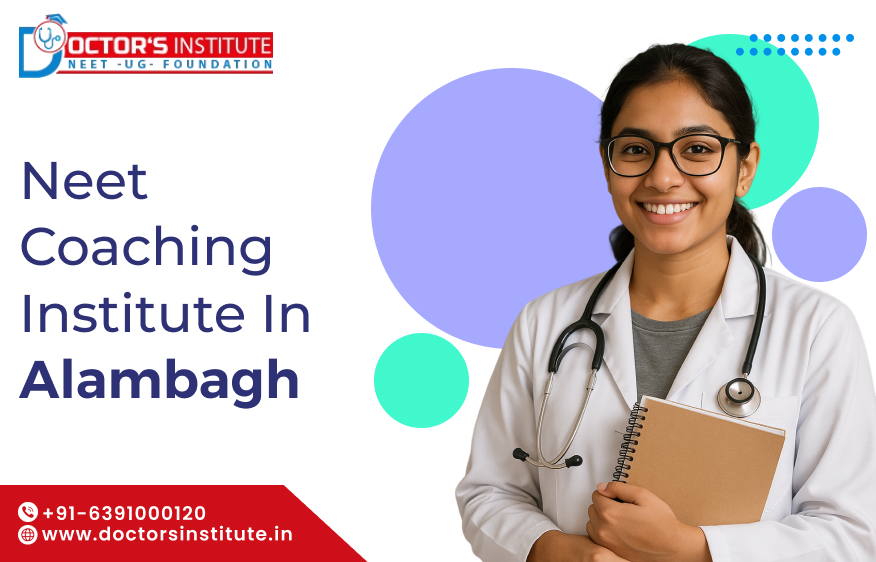 DOCTOR'S INSTITUTE
NEET -UG- FOUNDATION

Neet Coaching Institute In Alambagh

+91-6391000120
www.doctorsinstitute.in